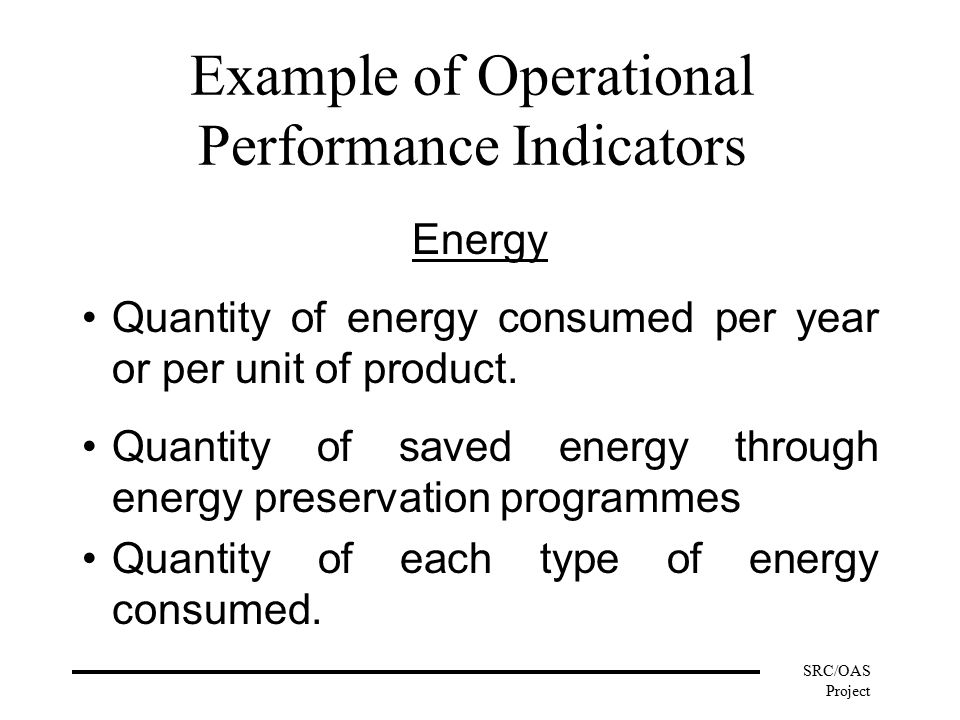 Example of Operational Performance Indicators

Energy

• Quantity of energy consumed per year or per unit of product.

• Quantity of saved energy through energy preservation programmes

• Quantity of each type of energy consumed.

SRC/OAS Project